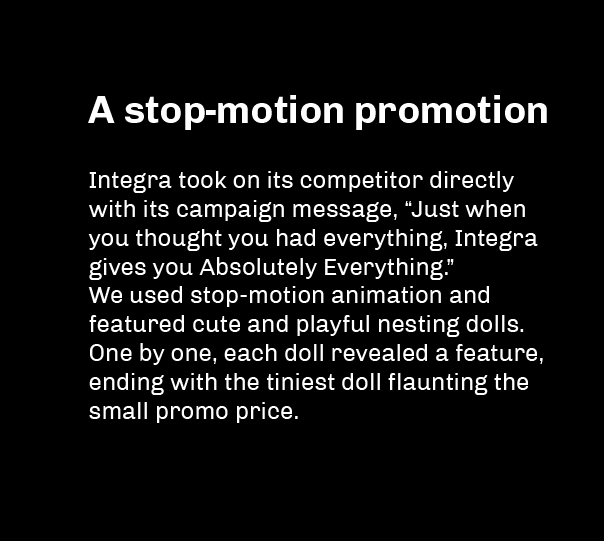 A stop-motion promotion

Integra took on its competitor directly with its campaign message, “Just when you thought you had everything, Integra gives you Absolutely Everything.”
We used stop-motion animation and featured cute and playful nesting dolls. One by one, each doll revealed a feature, ending with the tiniest doll flaunting the small promo price.